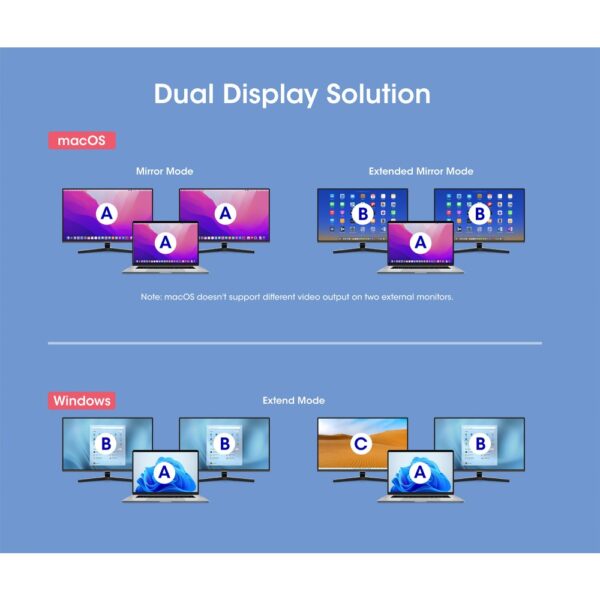 Dual Display Solution

macOS

Mirror Mode

A A A

Extended Mirror Mode

B B A

Note: macOS doesn't support different video output on two external monitors.

Windows

Extend Mode

B B A

C B A